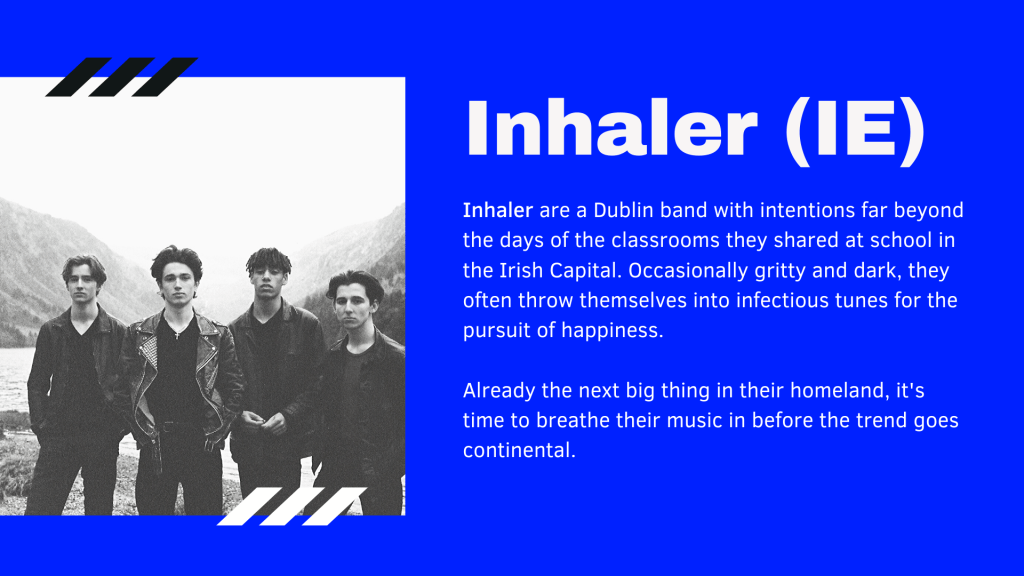 Inhaler (IE)

Inhaler are a Dublin band with intentions far beyond the days of the classrooms they shared at school in the Irish Capital. Occasionally gritty and dark, they often throw themselves into infectious tunes for the pursuit of happiness.

Already the next big thing in their homeland, it's time to breathe their music in before the trend goes continental.